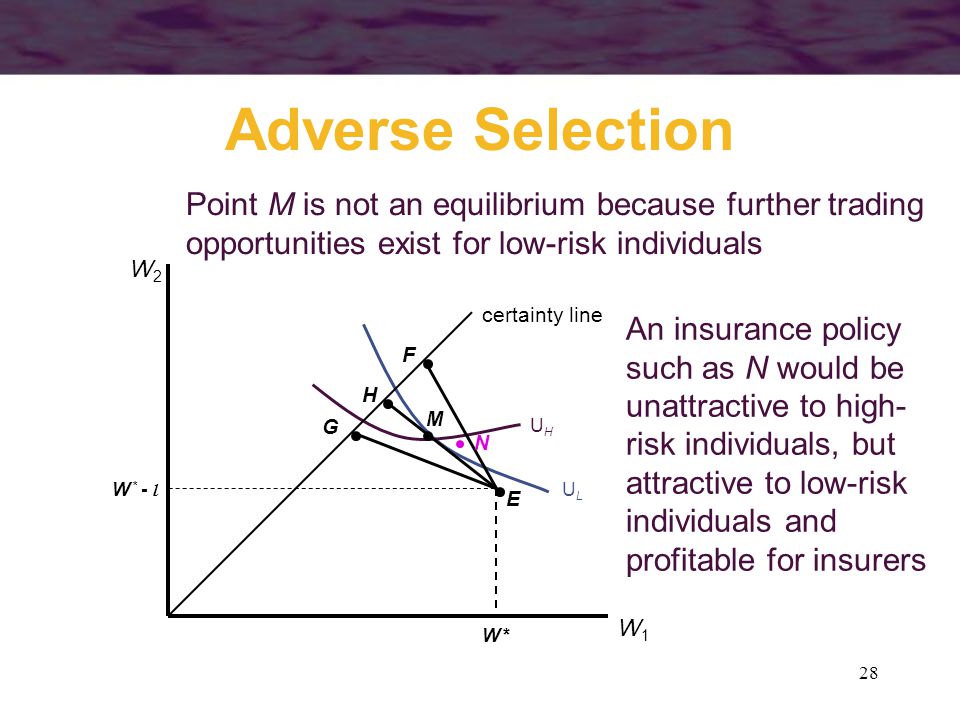 Adverse Selection

Point $M$ is not an equilibrium because further trading opportunities exist for low-risk individuals

$W_2$

certainty line

F

H

M

G

N

$U_H$

$U_L$

$W^* - l$

E

$W^*$

$W_1$

An insurance policy such as $N$ would be unattractive to high-risk individuals, but attractive to low-risk individuals and profitable for insurers

28